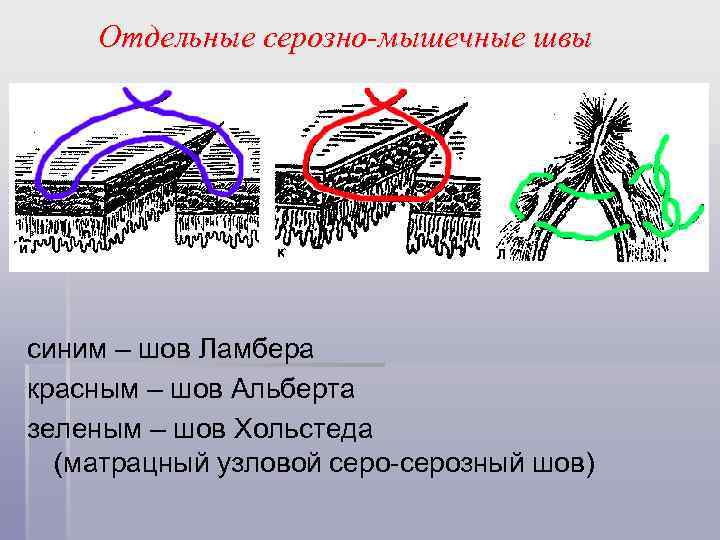 Отдельные серозно-мышечные швы

и

к

л

синим – шов Ламбера
красным – шов Альберта
зеленым – шов Хольстеда
(матрацный узловой серо-серозный шов)